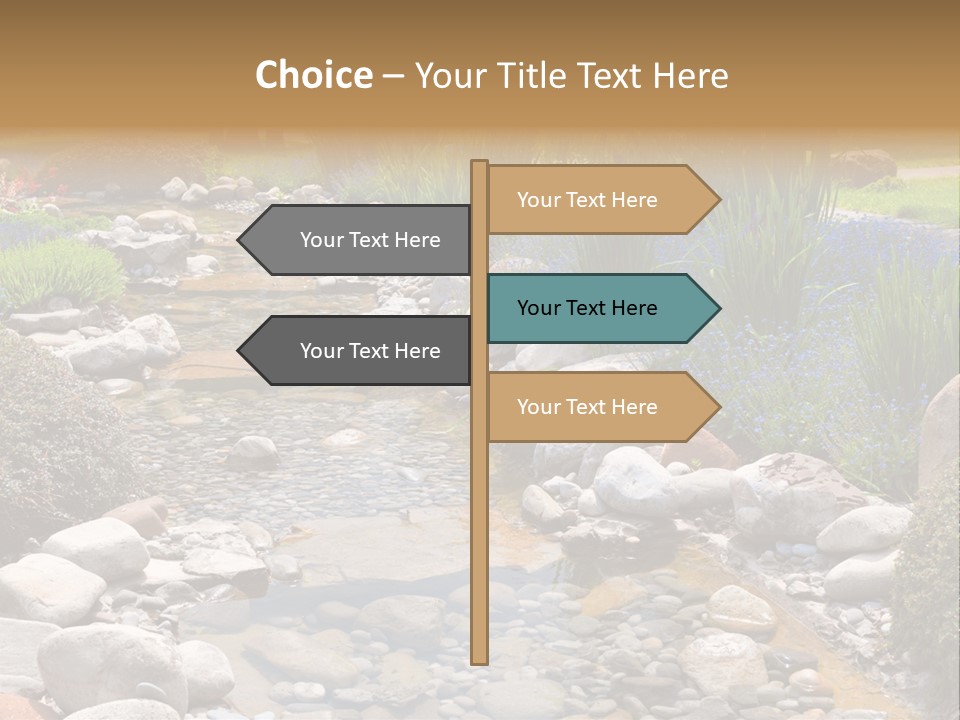 Choice – Your Title Text Here

Your Text Here

Your Text Here

Your Text Here

Your Text Here

Your Text Here